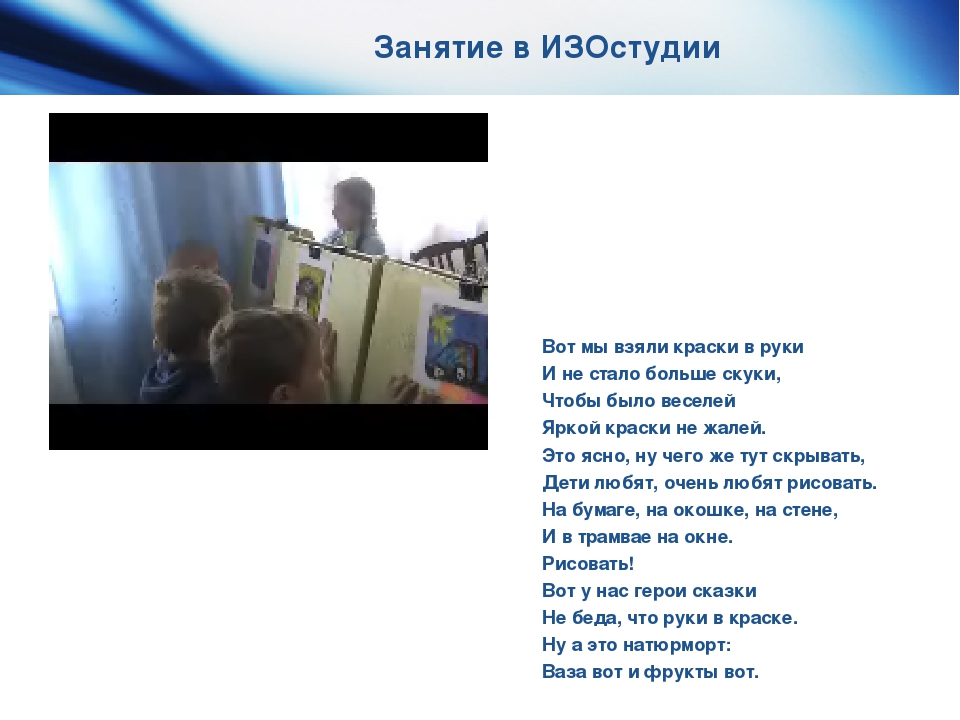 Занятие в ИЗОстудии

Вот мы взяли краски в руки
И не стало больше скуки,
Чтобы было веселей
Яркой краски не жалей.
Это ясно, ну чего же тут скрывать,
Дети любят, очень любят рисовать.
На бумаге, на окошке, на стене,
И в трамвае на окне.
Рисовать!
Вот у нас герои сказки
Не беда, что руки в краске.
Ну а это натюрморт:
Ваза вот и фрукты вот.